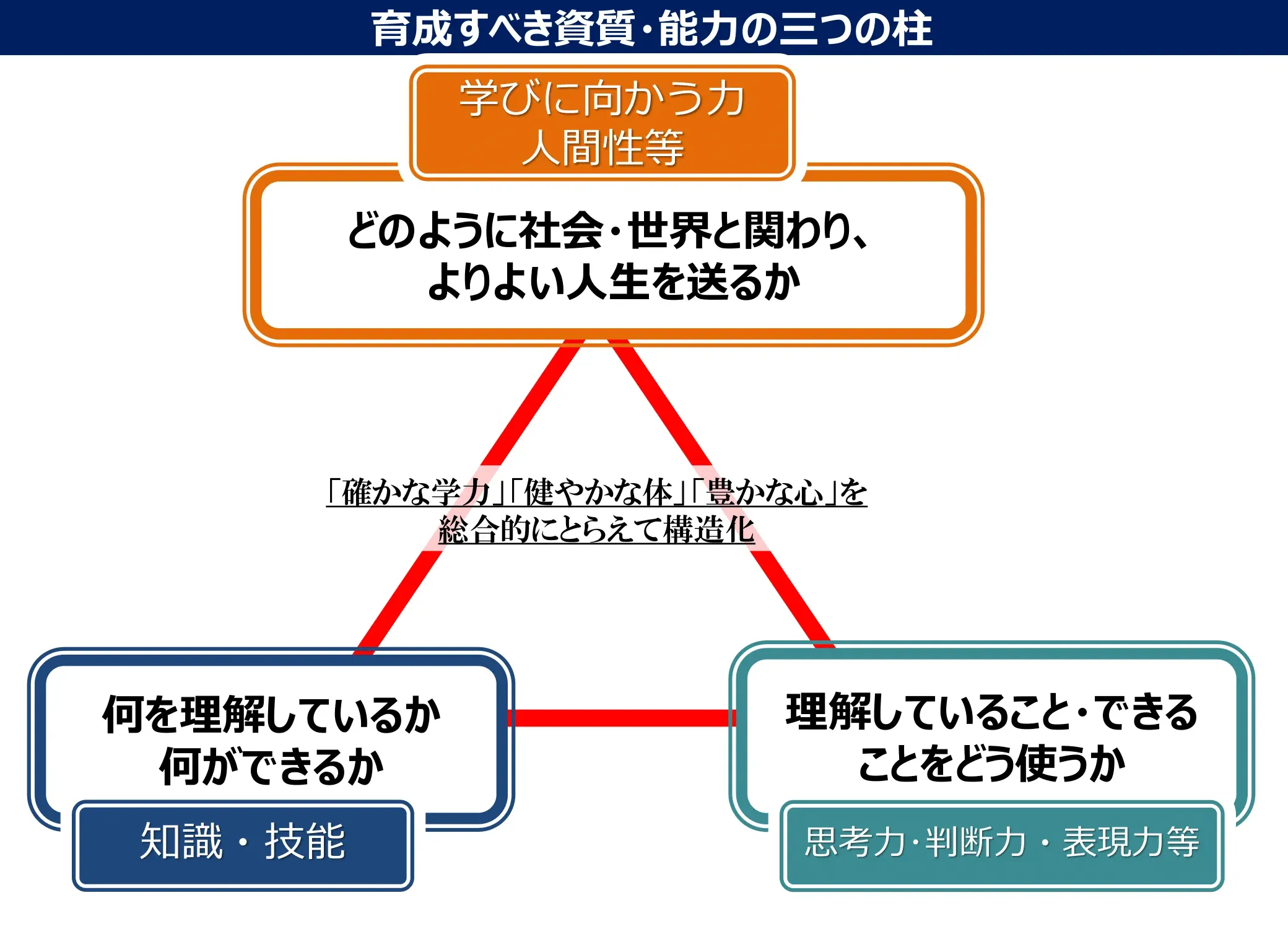 育成すべき資質・能力の三つの柱

学びに向かう力
人間性等

どのように社会・世界と関わり、
よりよい人生を送るか

「確かな学力」「健やかな体」「豊かな心」を
総合的にとらえて構造化

何を理解しているか
何ができるか

知識・技能

理解していること・できる
ことをどう使うか

思考力・判断力・表現力等